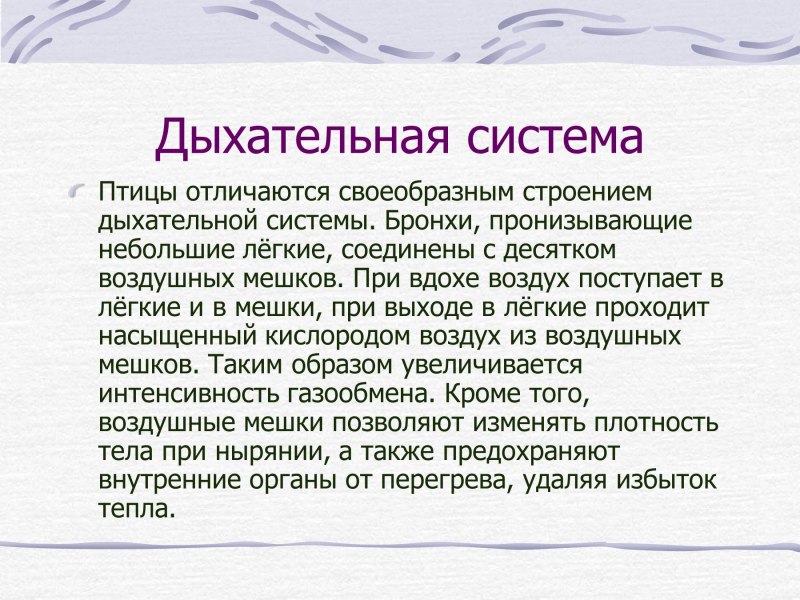 Дыхательная система

Птицы отличаются своеобразным строением дыхательной системы. Бронхи, пронизывающие небольшие лёгкие, соединены с десятком воздушных мешков. При вдохе воздух поступает в лёгкие и в мешки, при выходе в лёгкие проходит насыщенный кислородом воздух из воздушных мешков. Таким образом увеличивается интенсивность газообмена. Кроме того, воздушные мешки позволяют изменять плотность тела при нырянии, а также предохраняют внутренние органы от перегрева, удаляя избыток тепла.